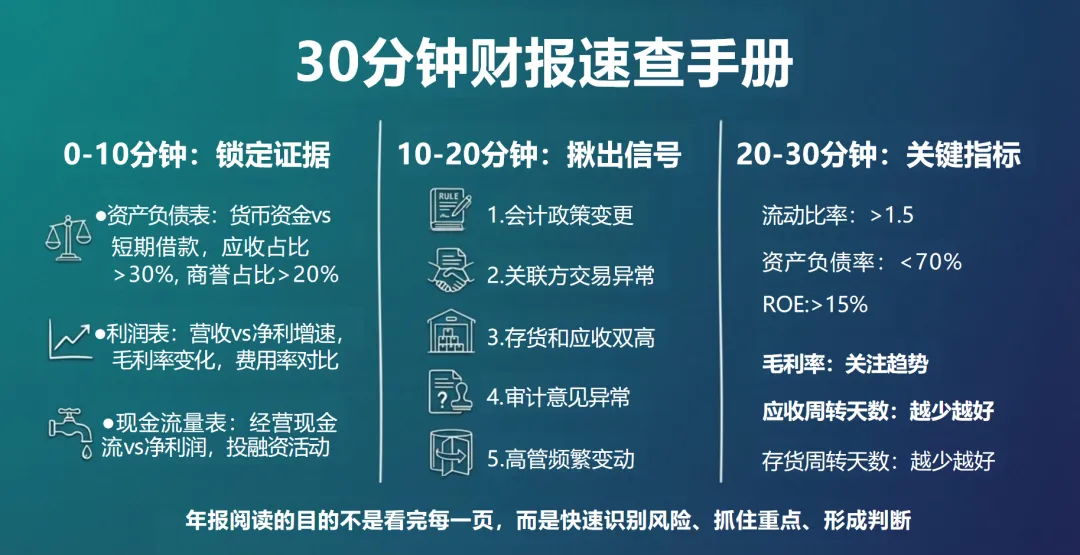 30分钟财报速查手册

0-10分钟：锁定证据

●资产负债表：货币资金vs短期借款，应收占比>30%, 商誉占比>20%

●利润表：营收vs净利增速，毛利率变化，费用率对比

●现金流量表：经营现金流vs净利润，投融资活动

10-20分钟：揪出信号

RULE

1.会计政策变更

2.关联方交易异常

3.存货和应收双高

4.审计意见异常

5.高管频繁变动

20-30分钟：关键指标

流动比率：>1.5

资产负债率：<70%

ROE:>15%

毛利率：关注趋势

应收周转天数：越少越好

存货周转天数：越少越好

年报阅读的目的不是看完每一页，而是快速识别风险、抓住重点、形成判断